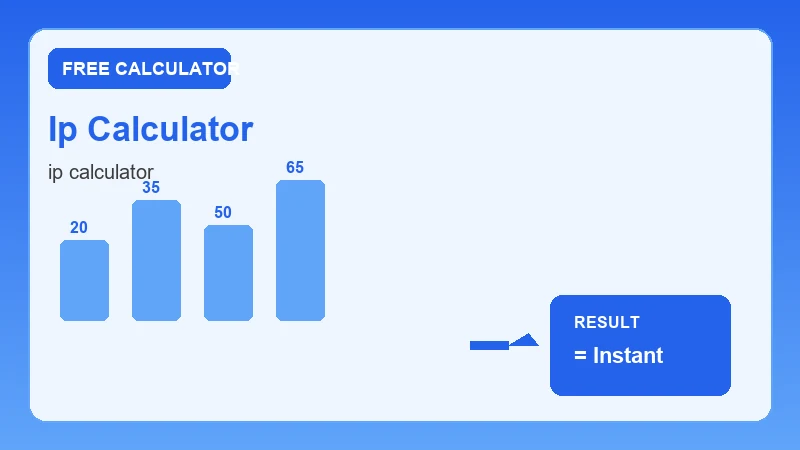 FREE CALCULATOR

Ip Calculator

ip calculator

20
35
50
65

RESULT
= Instant